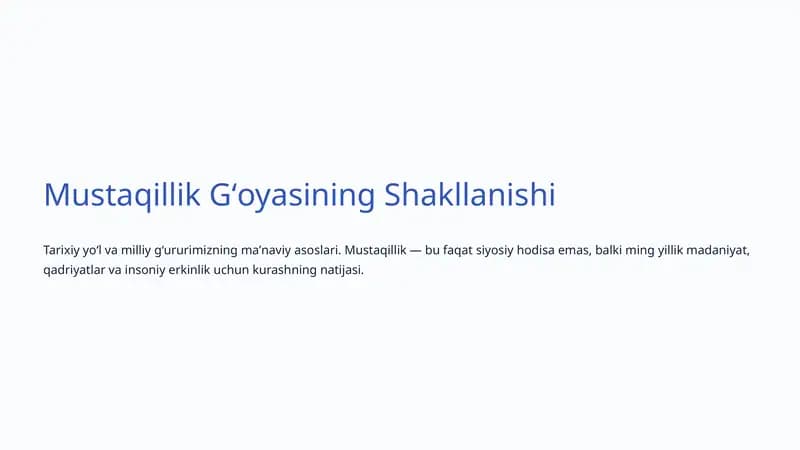 Mustaqillik G‘oyasining Shakllanishi

Tarixiy yo‘l va milliy g‘ururimizning ma’naviy asoslari. Mustaqillik — bu faqat siyosiy hodisa emas, balki ming yillik madaniyat, qadriyatlar va insoniy erkinlik uchun kurashning natijasi.